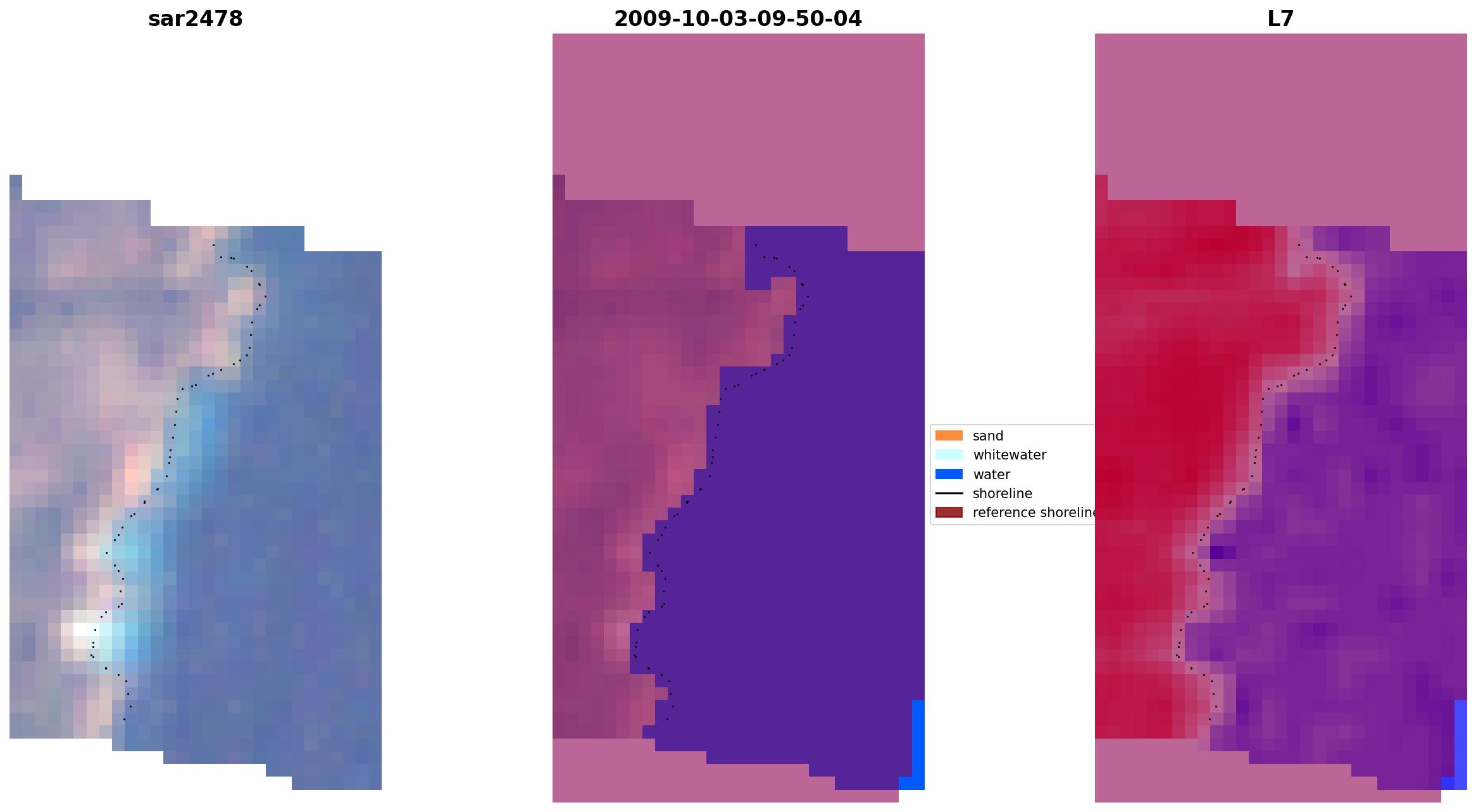 sar2478

2009-10-03-09-50-04

L7

sand
whitewater
water
shoreline
reference shoreline